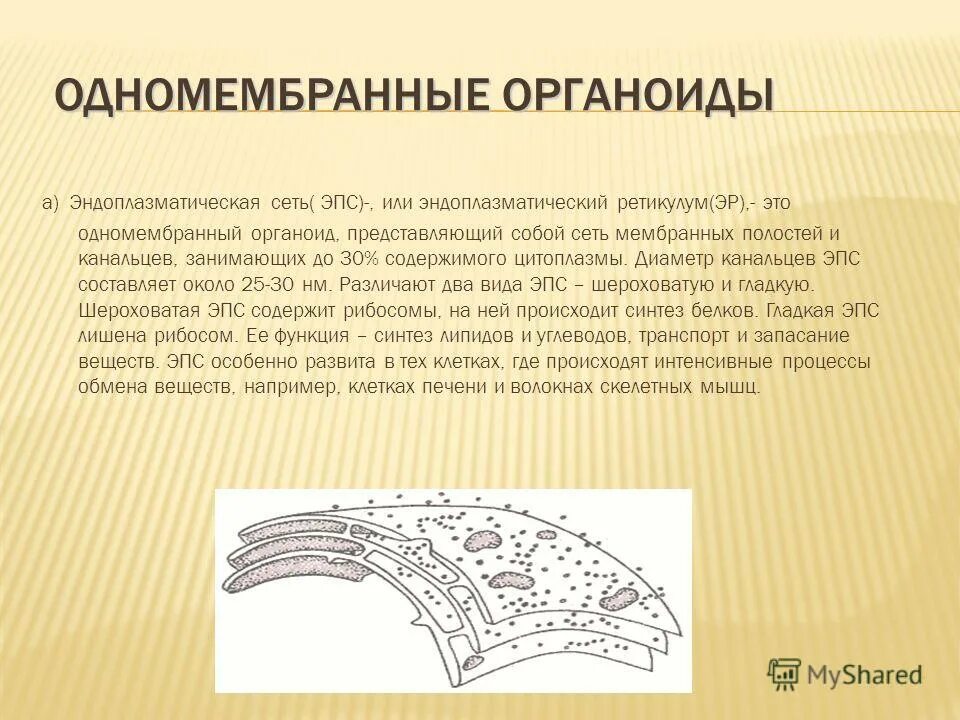 ОДНОМЕМБРАННЫЕ ОРГАНОИДЫ

а) Эндоплазматическая сеть( ЭПС)-, или эндоплазматический ретикулум(ЭР),- это одномембранный органоид, представляющий собой сеть мембранных полостей и канальцев, занимающих до 30% содержимого цитоплазмы. Диаметр канальцев ЭПС составляет около 25-30 нм. Различают два вида ЭПС – шероховатую и гладкую. Шероховатая ЭПС содержит рибосомы, на ней происходит синтез белков. Гладкая ЭПС лишена рибосом. Ее функция – синтез липидов и углеводов, транспорт и запасание веществ. ЭПС особенно развита в тех клетках, где происходят интенсивные процессы обмена веществ, например, клетках печени и волокнах скелетных мышц.

MyShared